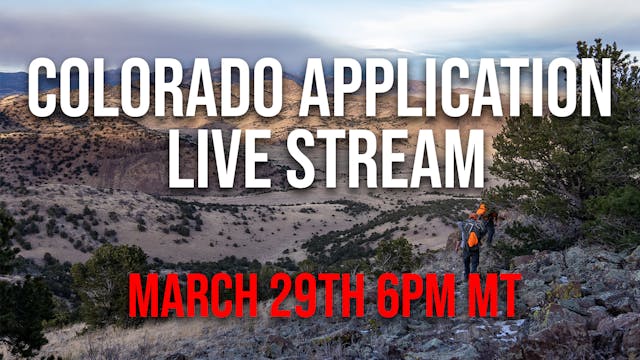 COLORADO APPLICATION
LIVE STREAM

MARCH 29TH 6PM MT